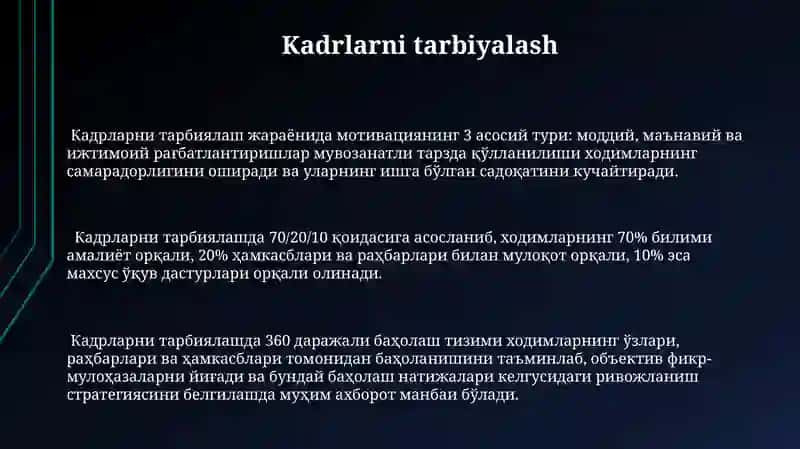 Kadrlarni tarbiyalash

Кадрларни тарбиялаш жараёнида мотивациянинг 3 асосий тури: моддий, маънавий ва ижтимоий рағбатлантиришлар мувозанатли тарзда қўлланилиши ходимларнинг самарадорлигини оширади ва уларнинг ишга бўлган садоқатини кучайтиради.

Кадрларни тарбиялашда 70/20/10 қоидасига асосланиб, ходимларнинг 70% билими амалиёт орқали, 20% ҳамкасблари ва раҳбарлари билан мулоқот орқали, 10% эса махсус ўқув дастурлари орқали олинади.

Кадрларни тарбиялашда 360 даражали баҳолаш тизими ходимларнинг ўзлари, раҳбарлари ва ҳамкасблари томонидан баҳоланишини таъминлаб, объектив фикр-мулоҳазаларни йиғади ва бундай баҳолаш натижалари келгусидаги ривожланиш стратегиясини белгилашда муҳим ахборот манбаи бўлади.